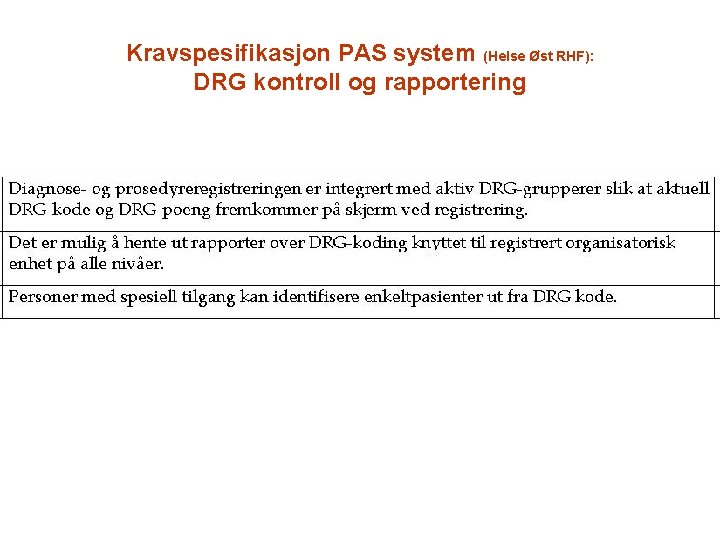 Kravspesifikasjon PAS system (Helse Øst RHF):
DRG kontroll og rapportering

| Diagnose- og prosedyreregistreringen er integrert med aktiv DRG-grupperer slik at aktuell DRG kode og DRG poeng fremkommer på skjerm ved registrering. |
|---|
| Det er mulig å hente ut rapporter over DRG-koding knyttet til registrert organisatorisk enhet på alle nivåer. |
| Personer med spesiell tilgang kan identifisere enkeltpasienter ut fra DRG kode. |